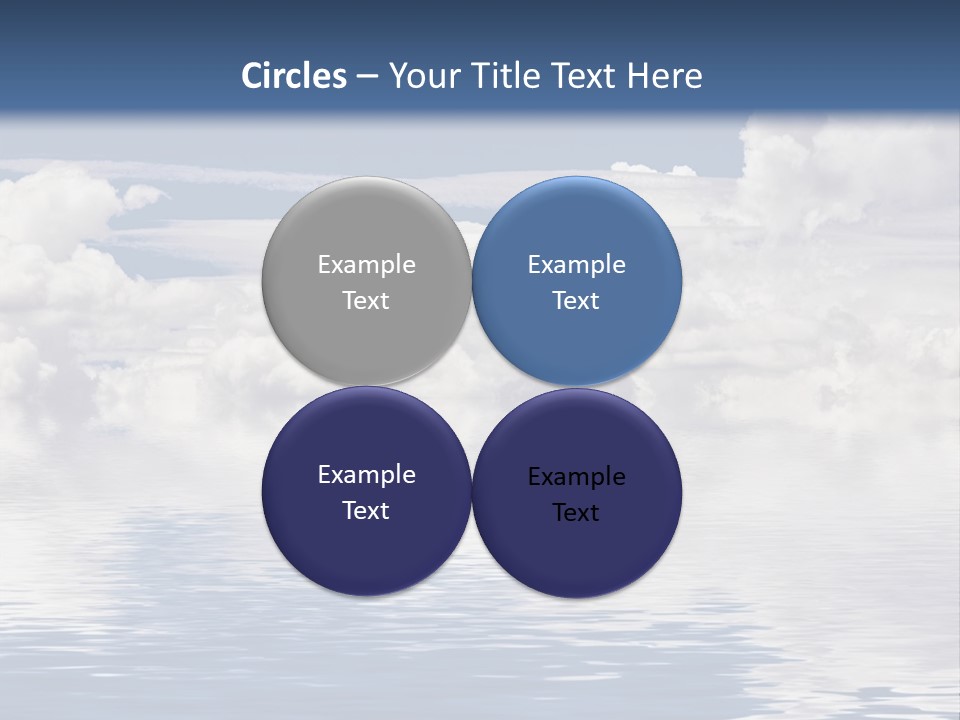 Circles – Your Title Text Here

Example Text

Example Text

Example Text

Example Text